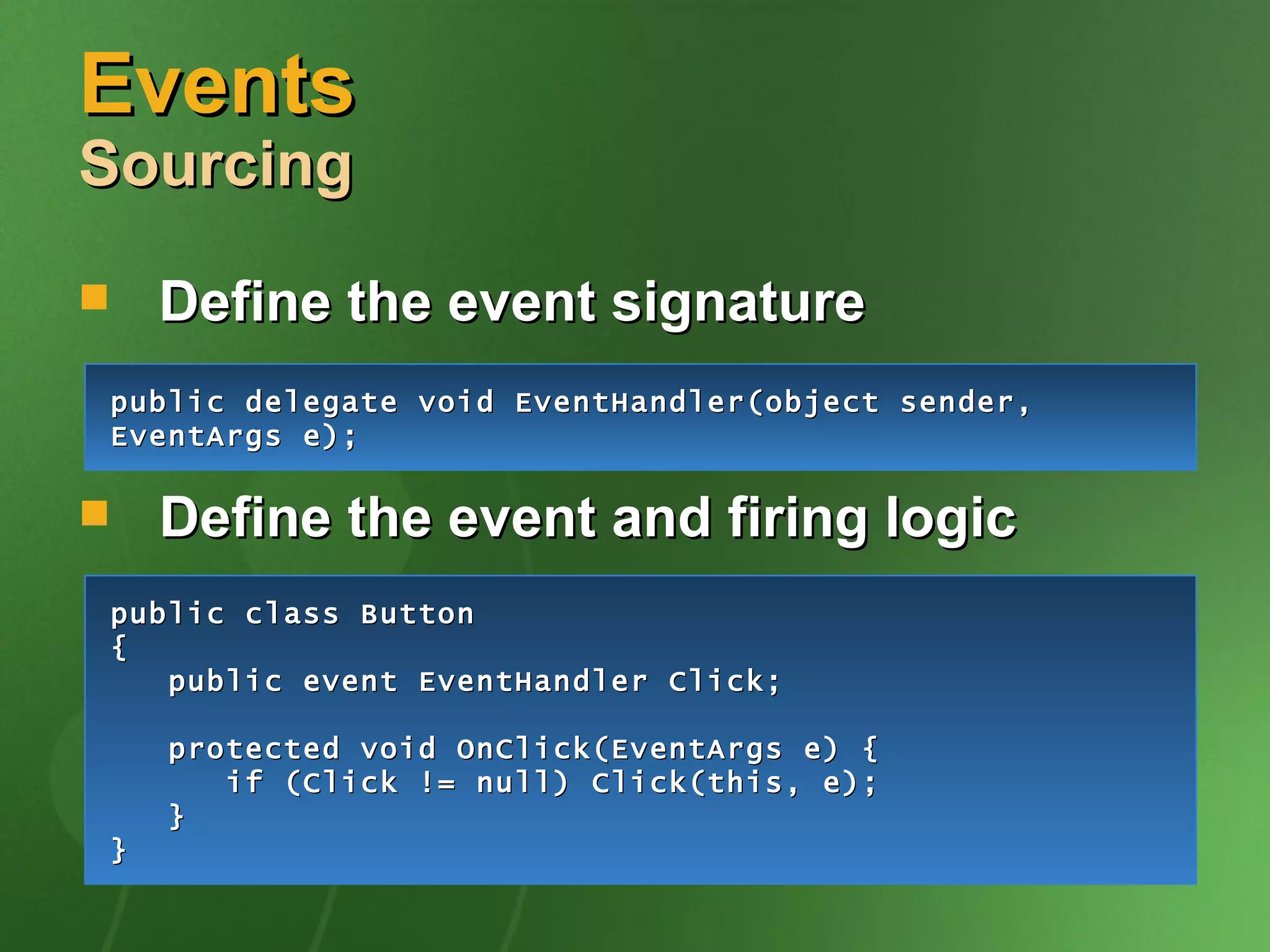 Events
Sourcing

Define the event signature

public delegate void EventHandler(object sender, EventArgs e);

Define the event and firing logic

public class Button
{
    public event EventHandler Click;

    protected void OnClick(EventArgs e) {
        if (Click != null) Click(this, e);
    }
}